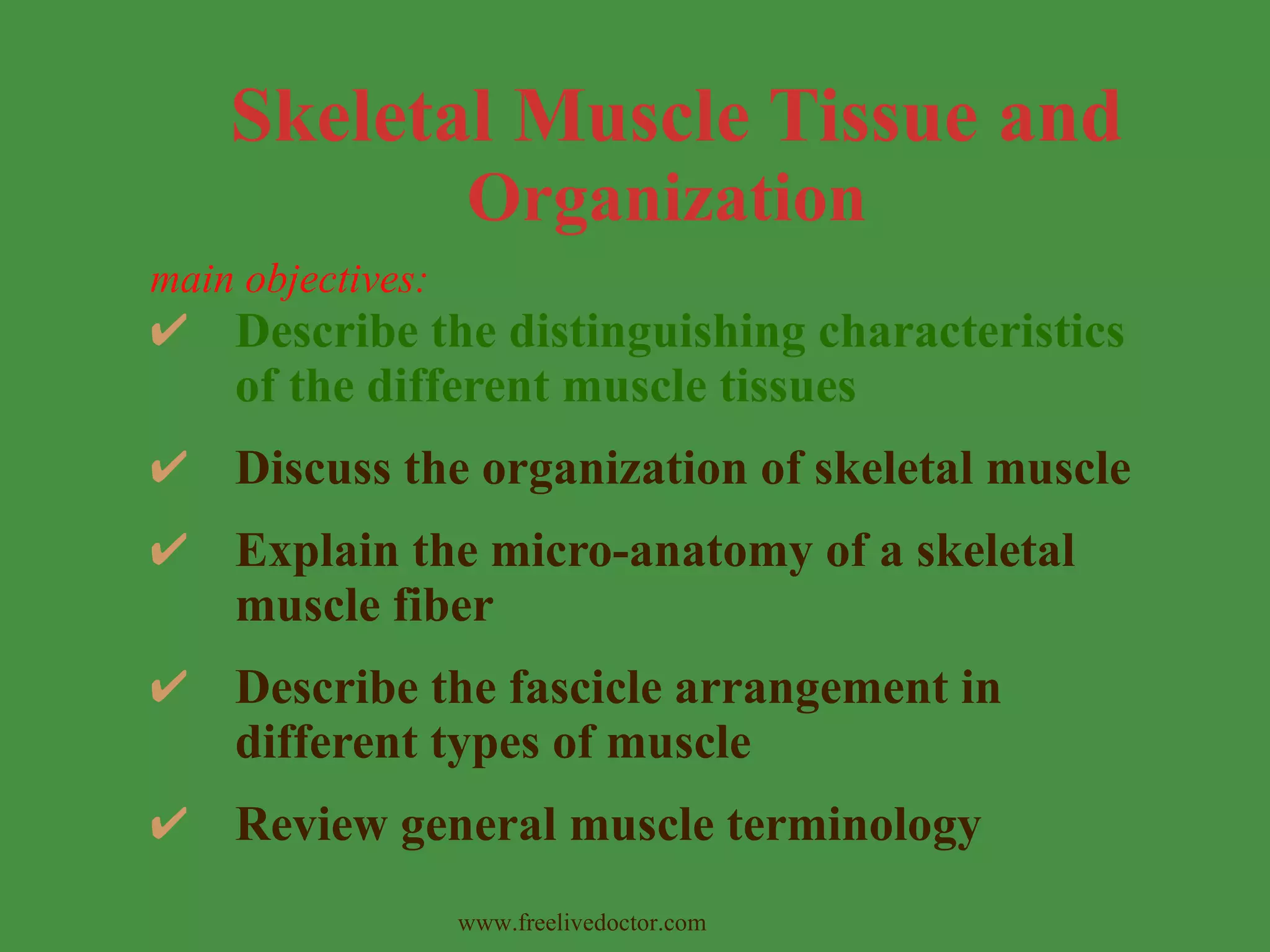 Skeletal Muscle Tissue and Organization

main objectives:

✔ Describe the distinguishing characteristics of the different muscle tissues

✔ Discuss the organization of skeletal muscle

✔ Explain the micro-anatomy of a skeletal muscle fiber

✔ Describe the fascicle arrangement in different types of muscle

✔ Review general muscle terminology

www.freelivedoctor.com